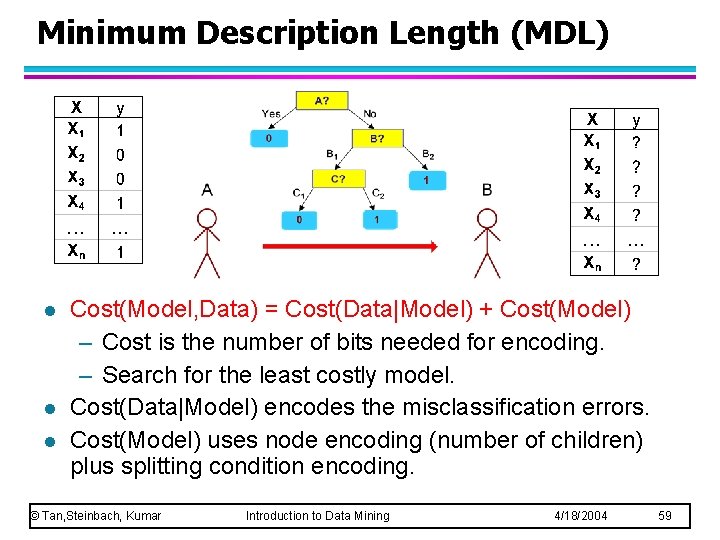 Minimum Description Length (MDL)

| X | y |
|---|---|
| $X_1$ | 1 |
| $X_2$ | 0 |
| $X_3$ | 0 |
| $X_4$ | 1 |
| … | … |
| $X_n$ | 1 |

A?
Yes
No
0
B?
$B_1$
$B_2$
C?
1
$C_1$
$C_2$
0
1
A
B

| X | y |
|---|---|
| $X_1$ | ? |
| $X_2$ | ? |
| $X_3$ | ? |
| $X_4$ | ? |
| … | … |
| $X_n$ | ? |

● Cost(Model,Data) = Cost(Data|Model) + Cost(Model)
– Cost is the number of bits needed for encoding.
– Search for the least costly model.
● Cost(Data|Model) encodes the misclassification errors.
● Cost(Model) uses node encoding (number of children) plus splitting condition encoding.

© Tan,Steinbach, Kumar Introduction to Data Mining 4/18/2004 59